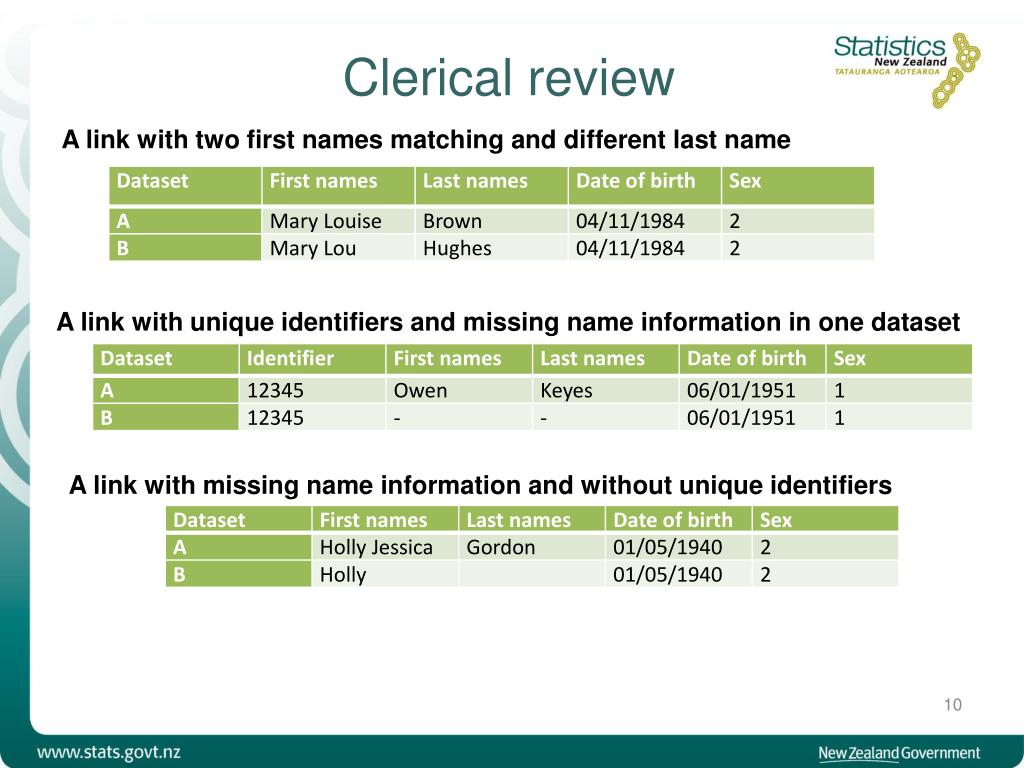 Statistics New Zealand
TATAURANGA AOTEAROA

Clerical review

A link with two first names matching and different last name

| Dataset | First names | Last names | Date of birth | Sex |
|---|---|---|---|---|
| A | Mary Louise | Brown | 04/11/1984 | 2 |
| B | Mary Lou | Hughes | 04/11/1984 | 2 |

A link with unique identifiers and missing name information in one dataset

| Dataset | Identifier | First names | Last names | Date of birth | Sex |
|---|---|---|---|---|---|
| A | 12345 | Owen | Keyes | 06/01/1951 | 1 |
| B | 12345 | - | - | 06/01/1951 | 1 |

A link with missing name information and without unique identifiers

| Dataset | First names | Last names | Date of birth | Sex |
|---|---|---|---|---|
| A | Holly Jessica | Gordon | 01/05/1940 | 2 |
| B | Holly | | 01/05/1940 | 2 |

10

www.stats.govt.nz

New Zealand Government